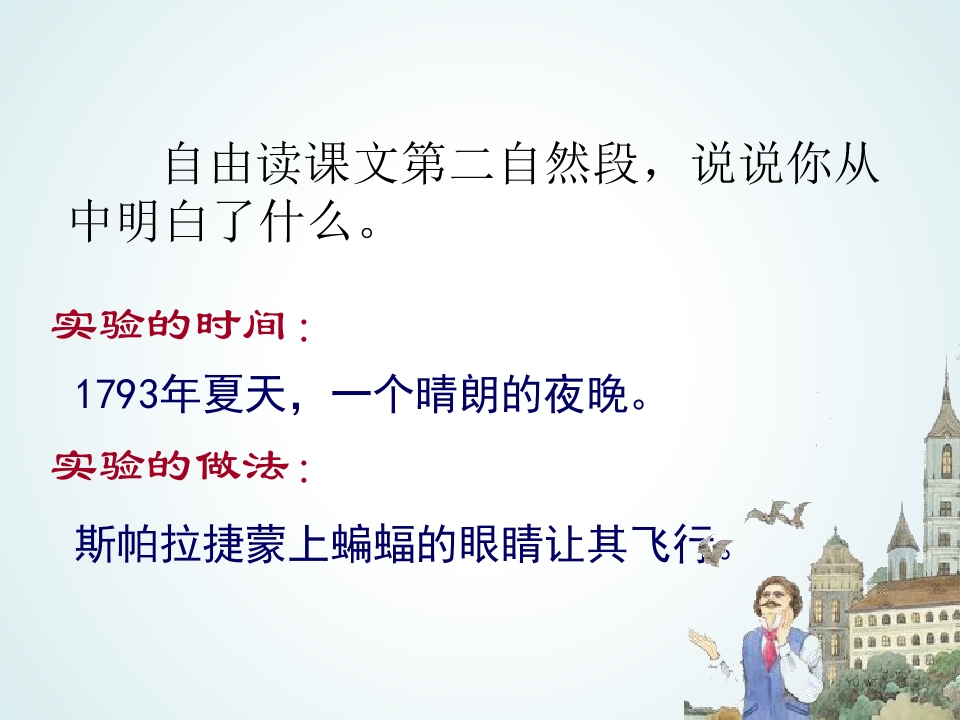 自由读课文第二自然段，说说你从中明白了什么。

实验的时间：

1793年夏天，一个晴朗的夜晚。

实验的做法：

斯帕拉捷蒙上蝙蝠的眼睛让其飞行。